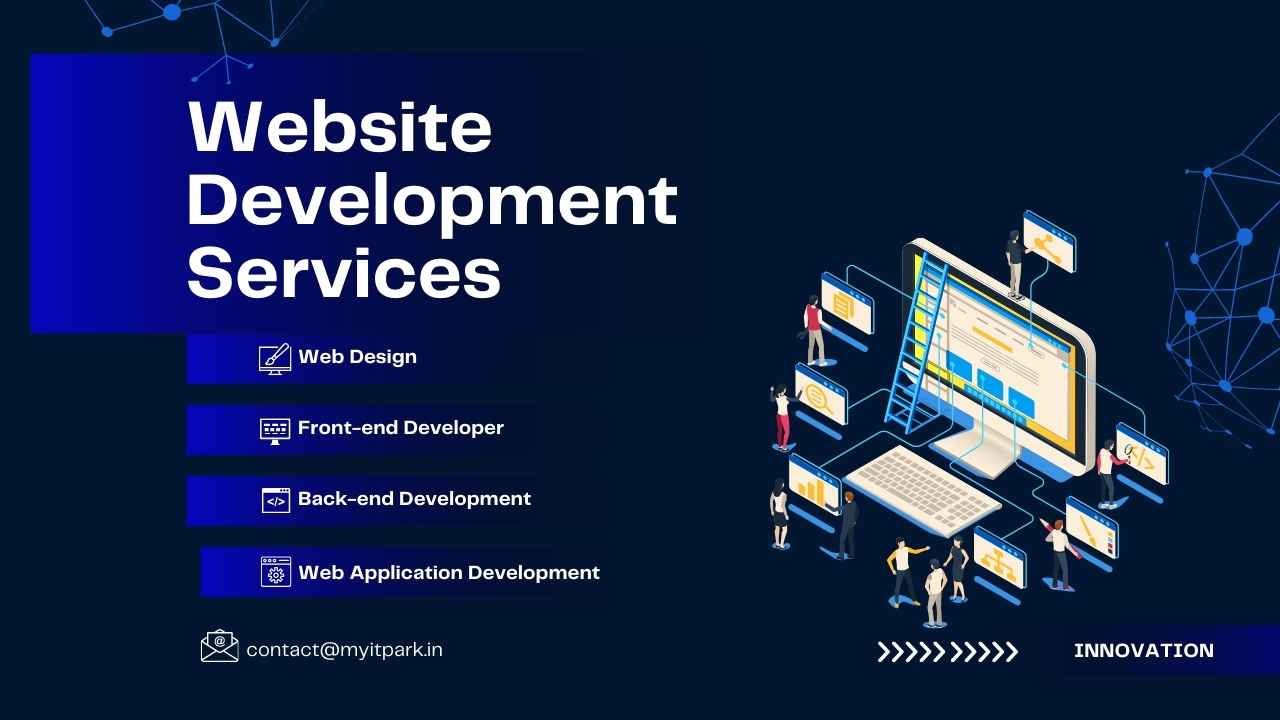 Website Development Services

Web Design

Front-end Developer

Back-end Development

Web Application Development

contact@myitpark.in

INNOVATION